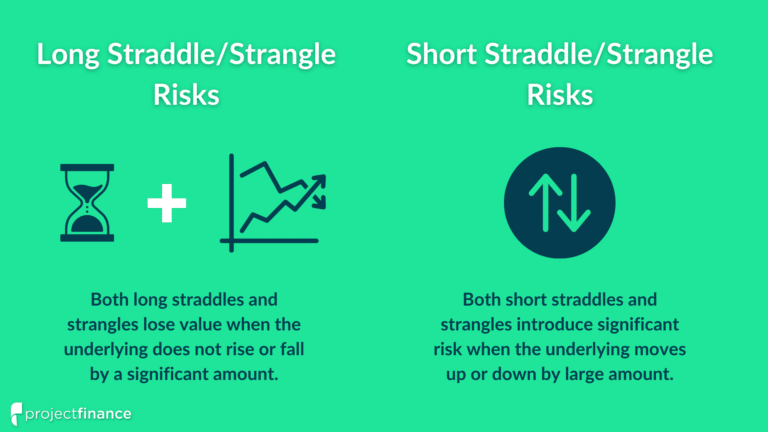 Long Straddle/Strangle Risks

Both long straddles and strangles lose value when the underlying does not rise or fall by a significant amount.

Short Straddle/Strangle Risks

Both short straddles and strangles introduce significant risk when the underlying moves up or down by large amount.

projectfinance